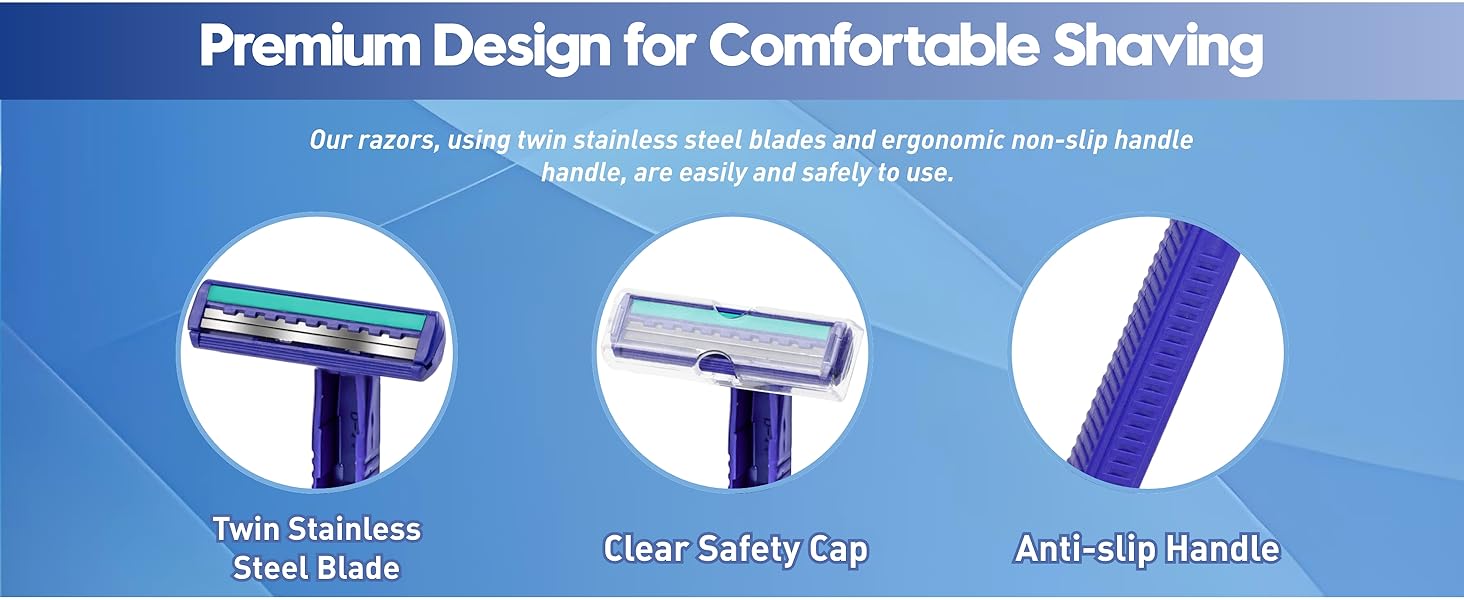 Premium Design for Comfortable Shaving

Our razors, using twin stainless steel blades and ergonomic non-slip handle handle, are easily and safely to use.

Twin Stainless
Steel Blade

Clear Safety Cap

Anti-slip Handle